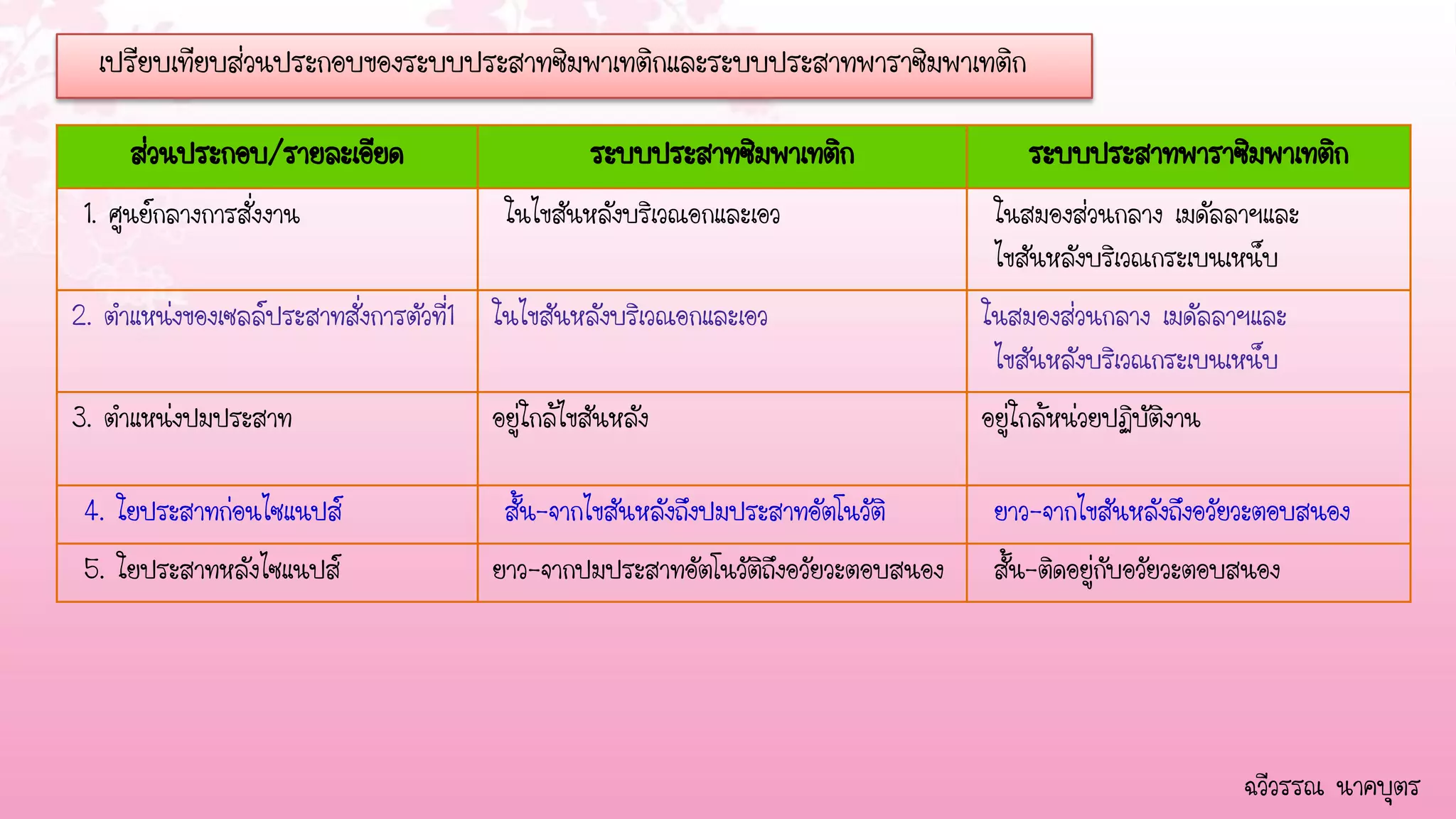 เปรียบเทียบส่วนประกอบของระบบประสาทซิมพาเทติกและระบบประสาทพาราซิมพาเทติก

| ส่วนประกอบ/รายละเอียด | ระบบประสาทซิมพาเทติก | ระบบประสาทพาราซิมพาเทติก |
|---|---|---|
| 1. ศูนย์กลางการสั่งงาน | ในไขสันหลังบริเวณอกและเอว | ในสมองส่วนกลาง เมดัลลาฯและ ไขสันหลังบริเวณกระเบนเหน็บ |
| 2. ตำแหน่งของเซลล์ประสาทสั่งการตัวที่1 | ในไขสันหลังบริเวณอกและเอว | ในสมองส่วนกลาง เมดัลลาฯและ ไขสันหลังบริเวณกระเบนเหน็บ |
| 3. ตำแหน่งปมประสาท | อยู่ใกล้ไขสันหลัง | อยู่ใกล้หน่วยปฏิบัติงาน |
| 4. ใยประสาทก่อนไซแนปส์ | สั้น-จากไขสันหลังถึงปมประสาทอัตโนวัติ | ยาว-จากไขสันหลังถึงอวัยวะตอบสนอง |
| 5. ใยประสาทหลังไซแนปส์ | ยาว-จากปมประสาทอัตโนวัติถึงอวัยวะตอบสนอง | สั้น-ติดอยู่กับอวัยวะตอบสนอง |

ฉวีวรรณ นาคบุตร